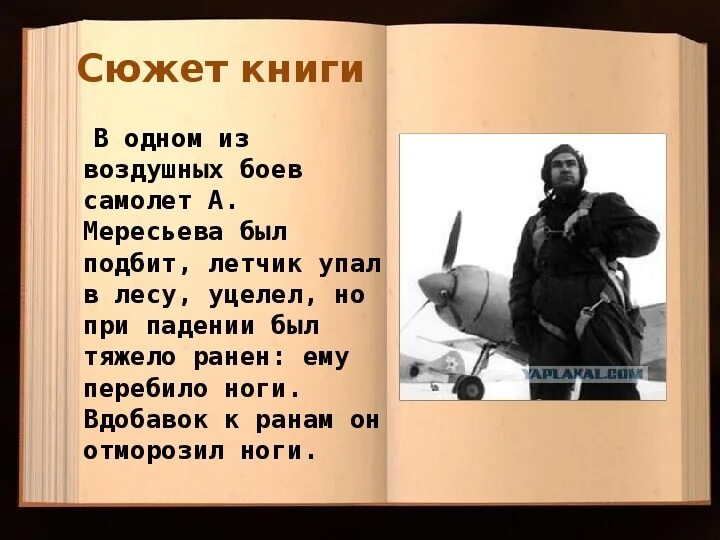 Сюжет книги

В одном из воздушных боев самолет А. Мересьева был подбит, летчик упал в лесу, уцелел, но при падении был тяжело ранен: ему перебило ноги. Вдобавок к ранам он отморозил ноги.

YAPLAKAL.COM